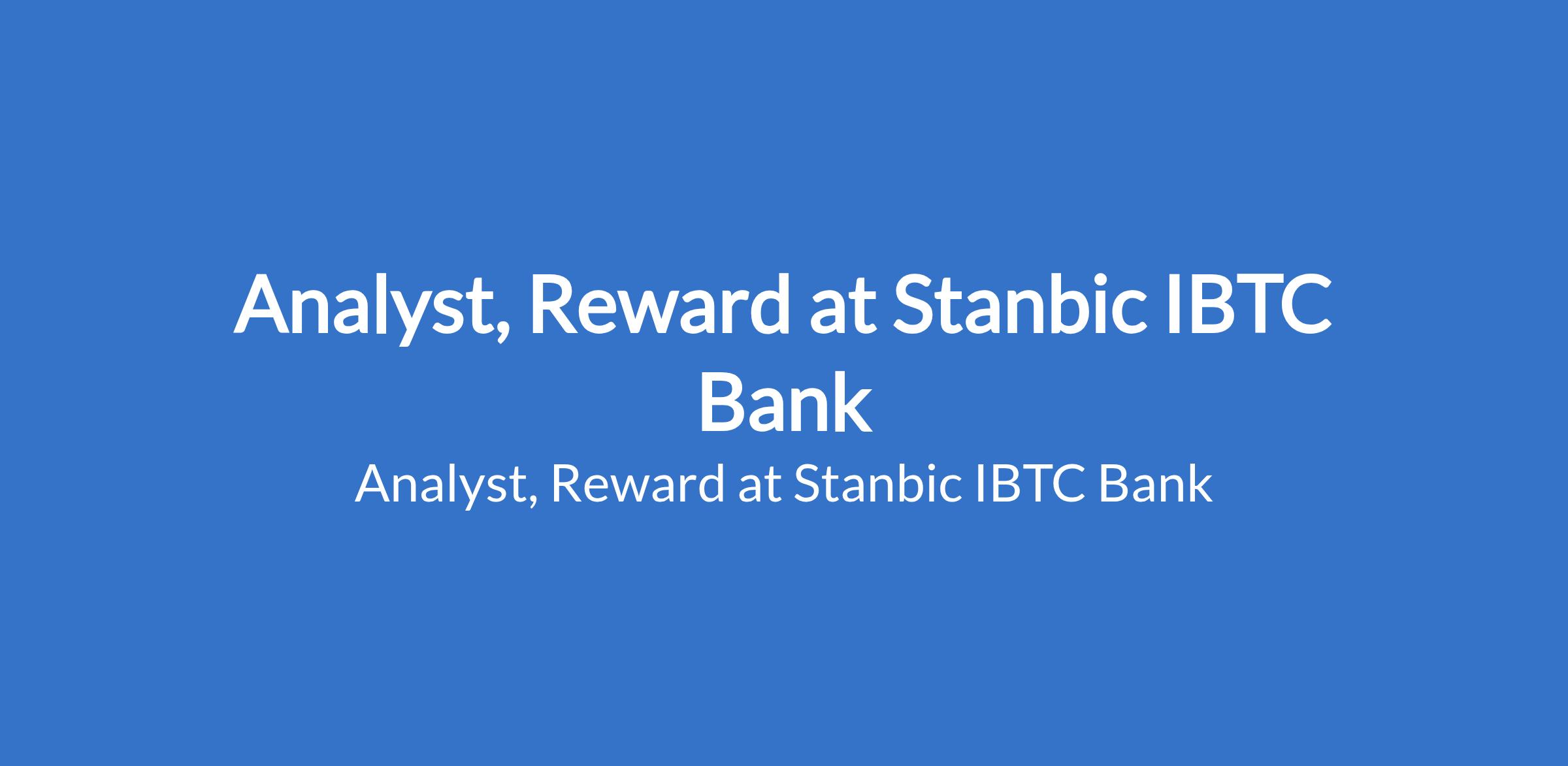 Analyst, Reward at Stanbic IBTC Bank

Analyst, Reward at Stanbic IBTC Bank